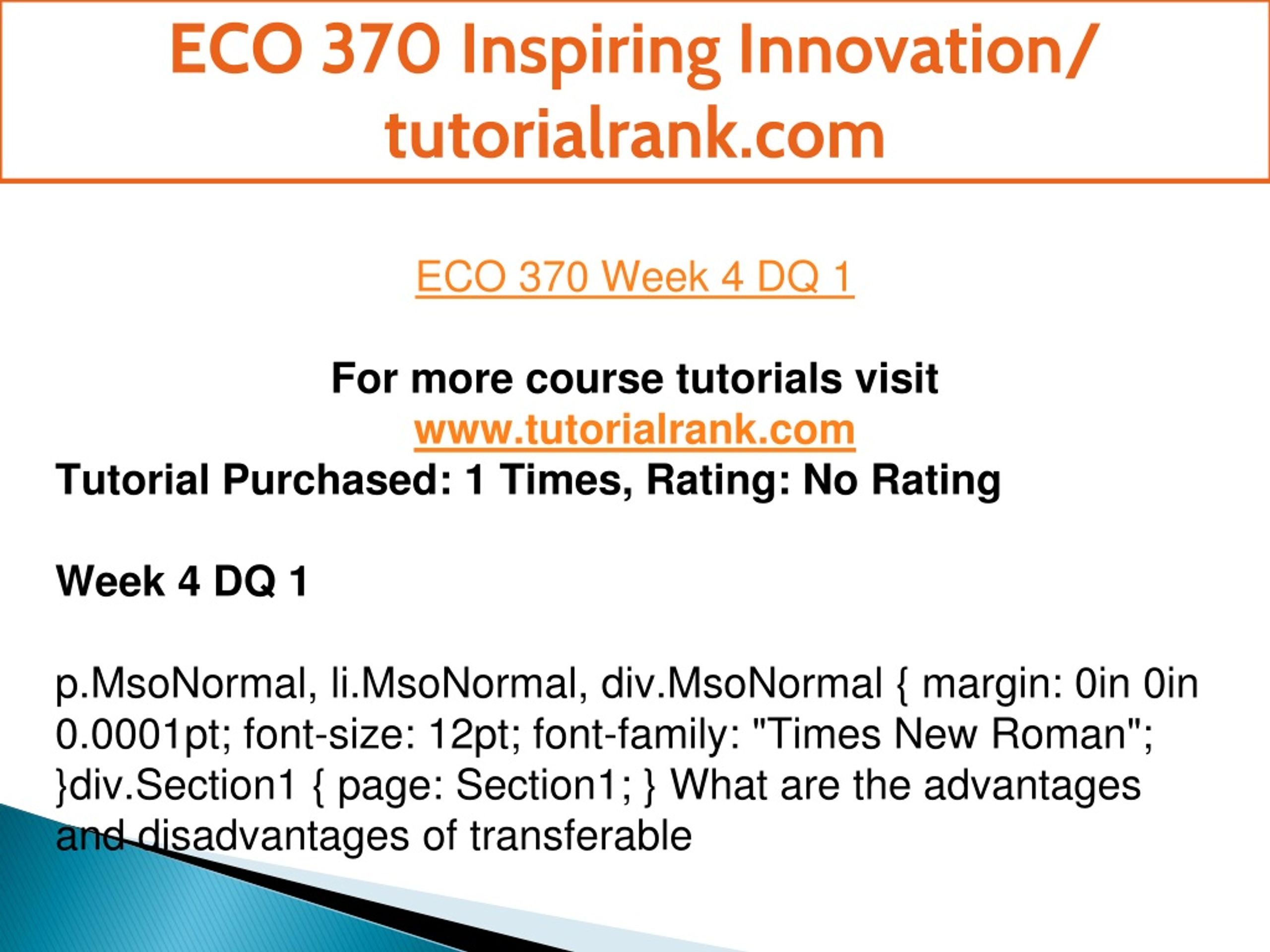 ECO 370 Inspiring Innovation/ tutorialrank.com

ECO 370 Week 4 DQ 1

For more course tutorials visit
www.tutorialrank.com
Tutorial Purchased: 1 Times, Rating: No Rating

Week 4 DQ 1

p.MsoNormal, li.MsoNormal, div.MsoNormal { margin: 0in 0in 0.0001pt; font-size: 12pt; font-family: "Times New Roman"; }div.Section1 { page: Section1; } What are the advantages and disadvantages of transferable